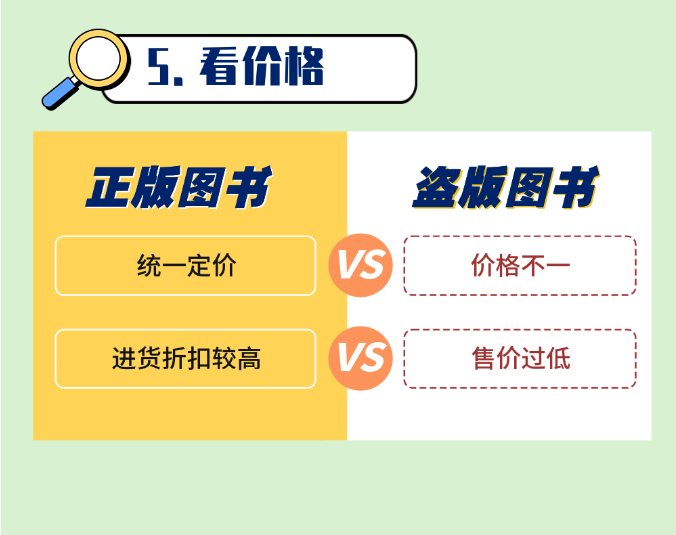 5. 看价格

正版图书

统一定价

进货折扣较高

VS

VS

盗版图书

价格不一

售价过低